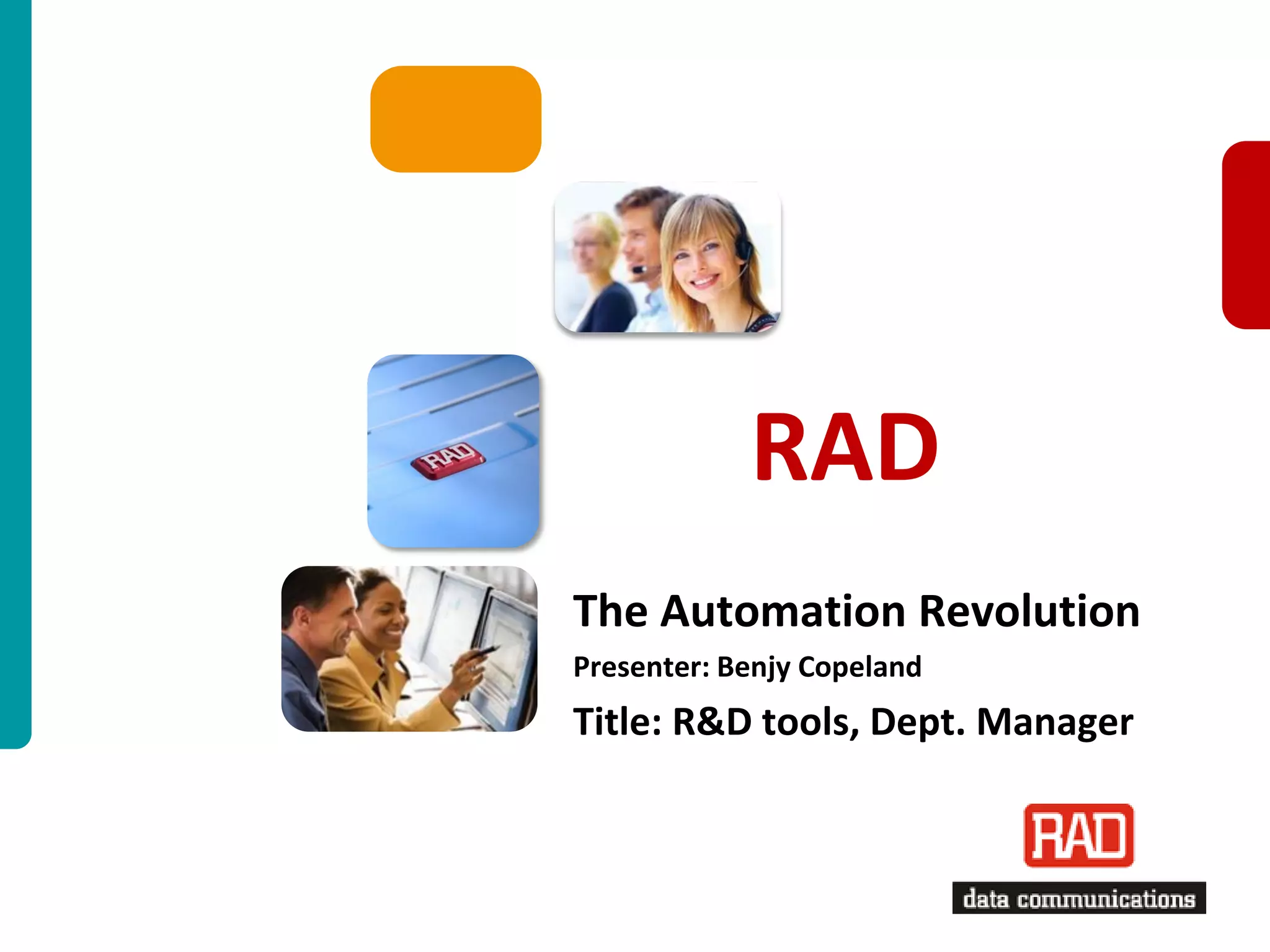 RAD

RAD

The Automation Revolution

Presenter: Benjy Copeland

Title: R&D tools, Dept. Manager

RAD
data communications